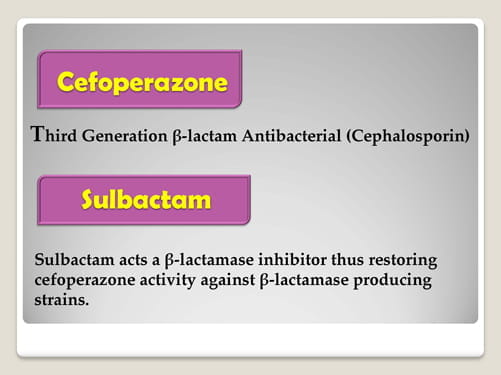 Cefoperazone

Third Generation β-lactam Antibacterial (Cephalosporin)

Sulbactam

Sulbactam acts a β-lactamase inhibitor thus restoring cefoperazone activity against β-lactamase producing strains.